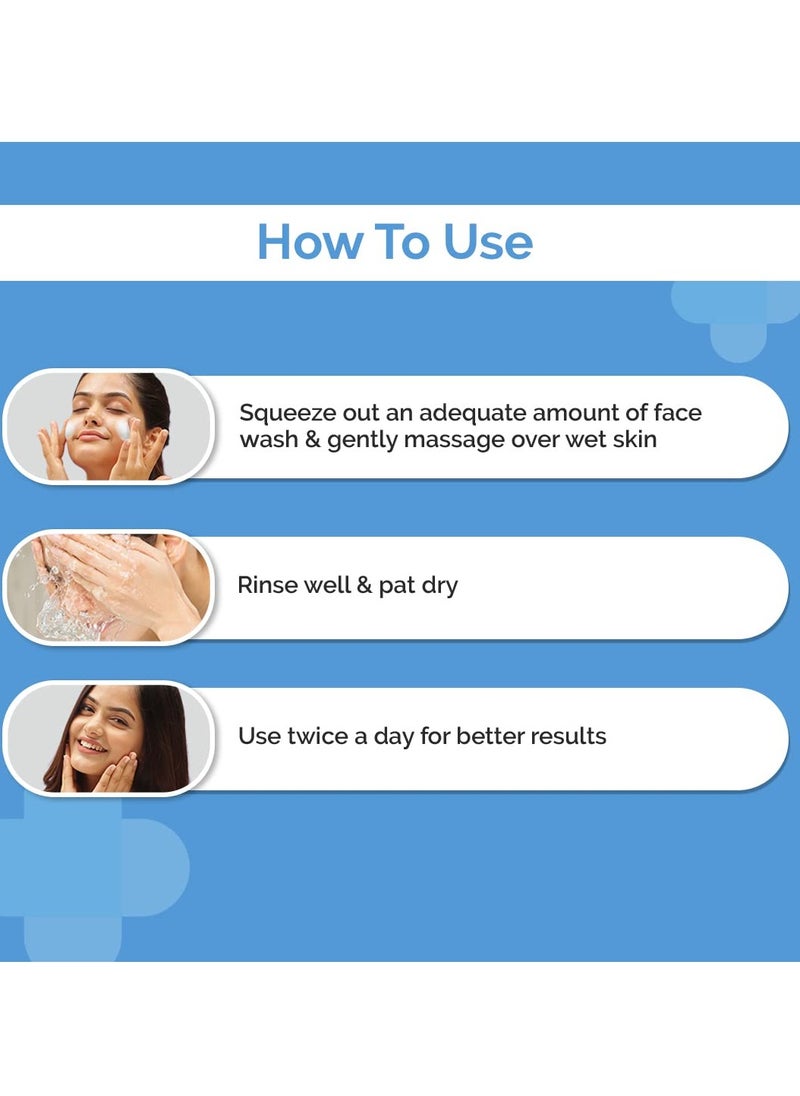 How To Use

Squeeze out an adequate amount of face wash & gently massage over wet skin

Rinse well & pat dry

Use twice a day for better results